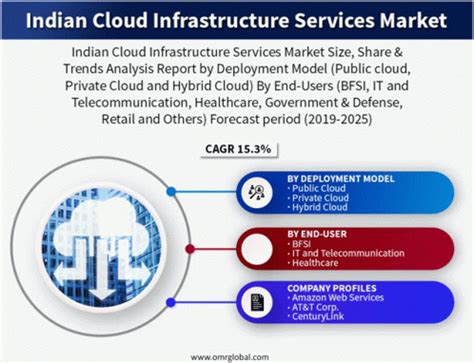 Indian Cloud Infrastructure Services Market

Indian Cloud Infrastructure Services Market Size, Share & Trends Analysis Report by Deployment Model (Public cloud, Private Cloud and Hybrid Cloud) By End-Users (BFSI, IT and Telecommunication, Healthcare, Government & Defense, Retail and Others) Forecast period (2019-2025)

CAGR 15.3%

BY DEPLOYMENT MODEL
• Public Cloud
• Private Cloud
• Hybrid Cloud

BY END-USER
• BFSI
• IT and Telecommunication
• Healthcare

COMPANY PROFILES
• Amazon Web Services
• AT&T Corp.
• CenturyLink

www.omrglobal.com